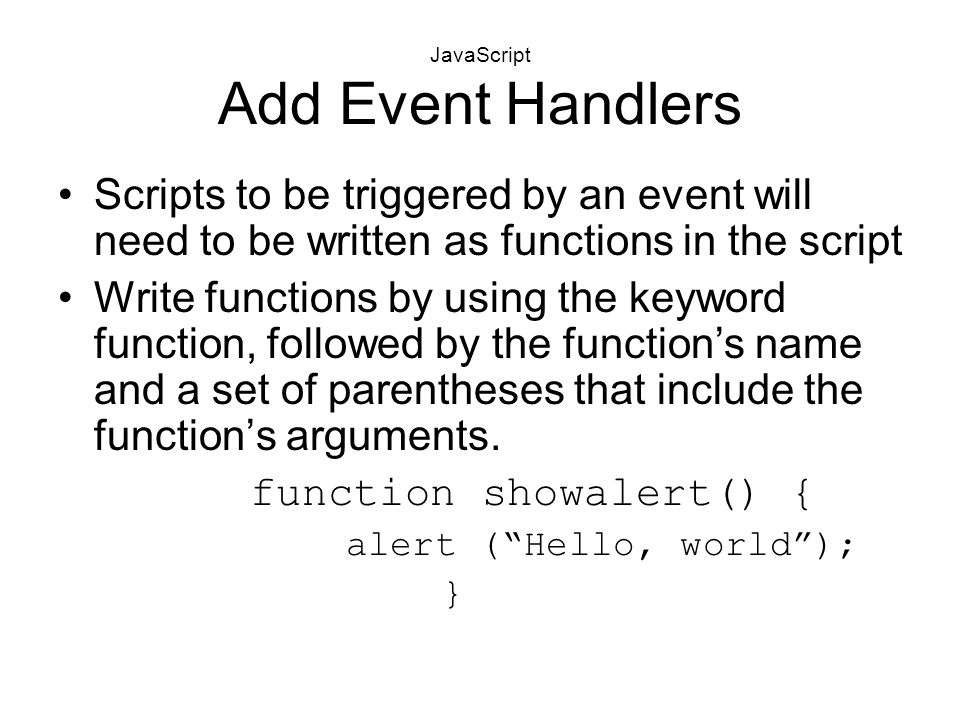 JavaScript
Add Event Handlers

• Scripts to be triggered by an event will need to be written as functions in the script
• Write functions by using the keyword function, followed by the function’s name and a set of parentheses that include the function’s arguments.

function showalert() {
alert (“Hello, world”);
}